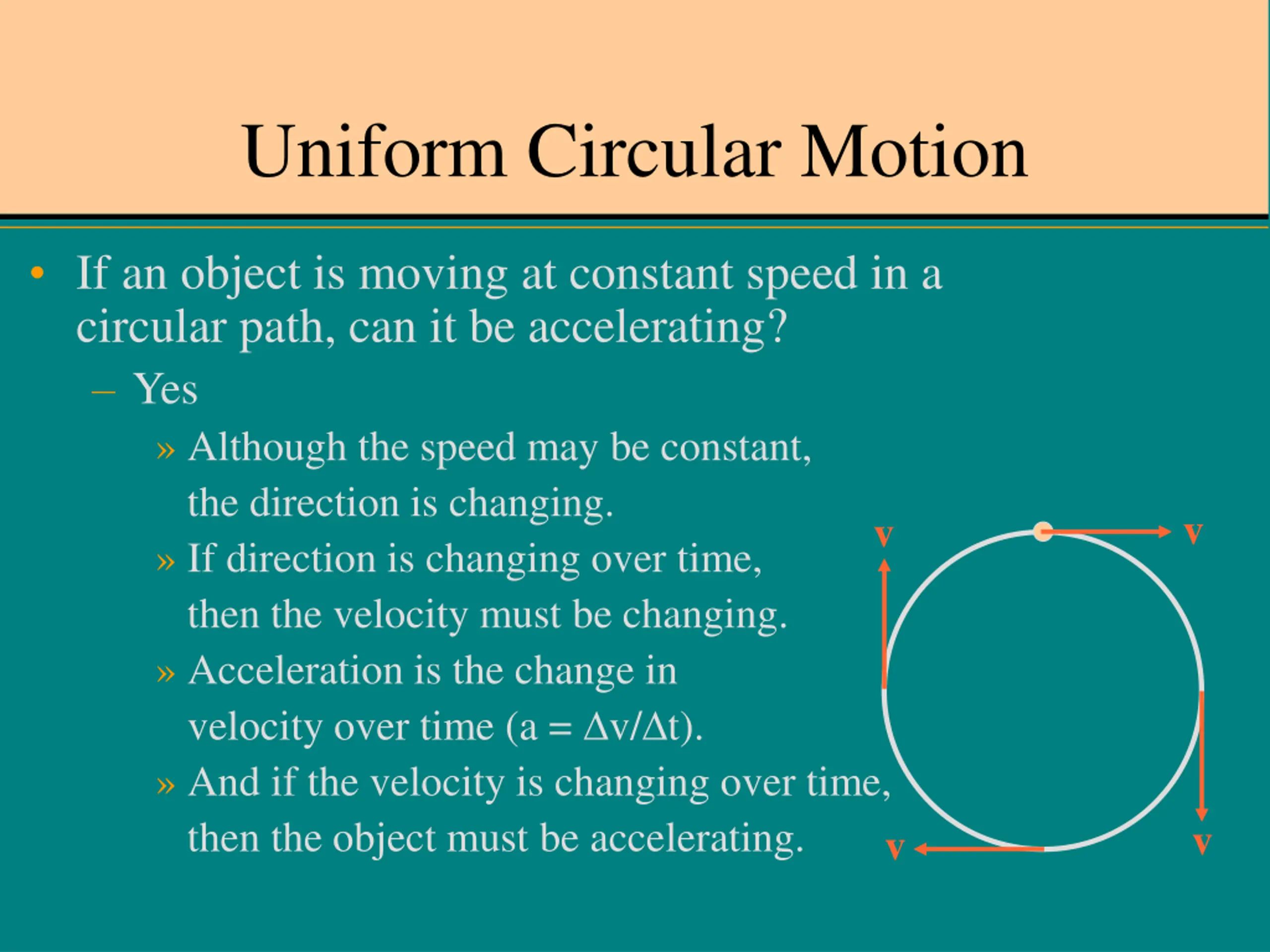 Uniform Circular Motion

• If an object is moving at constant speed in a circular path, can it be accelerating?

– Yes

» Although the speed may be constant, the direction is changing.

» If direction is changing over time, then the velocity must be changing.

» Acceleration is the change in velocity over time ($a = \Delta v/\Delta t$).

» And if the velocity is changing over time, then the object must be accelerating.

v

v

v

v